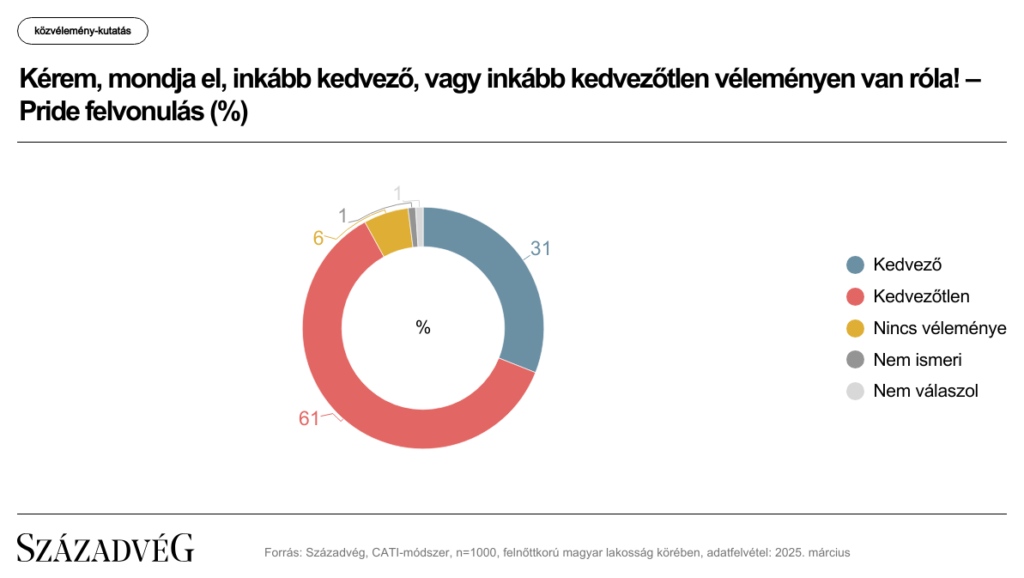 közvélemény-kutatás

Kérem, mondja el, inkább kedvező, vagy inkább kedvezőtlen véleményen van róla! – Pride felvonulás (%)

1
1
6
31
%
61

Kedvező
Kedvezőtlen
Nincs véleménye
Nem ismeri
Nem válaszol

SZÁZADVÉG

Forrás: Századvég, CATI-módszer, n=1000, felnőttkorú magyar lakosság körében, adatfelvétel: 2025. március